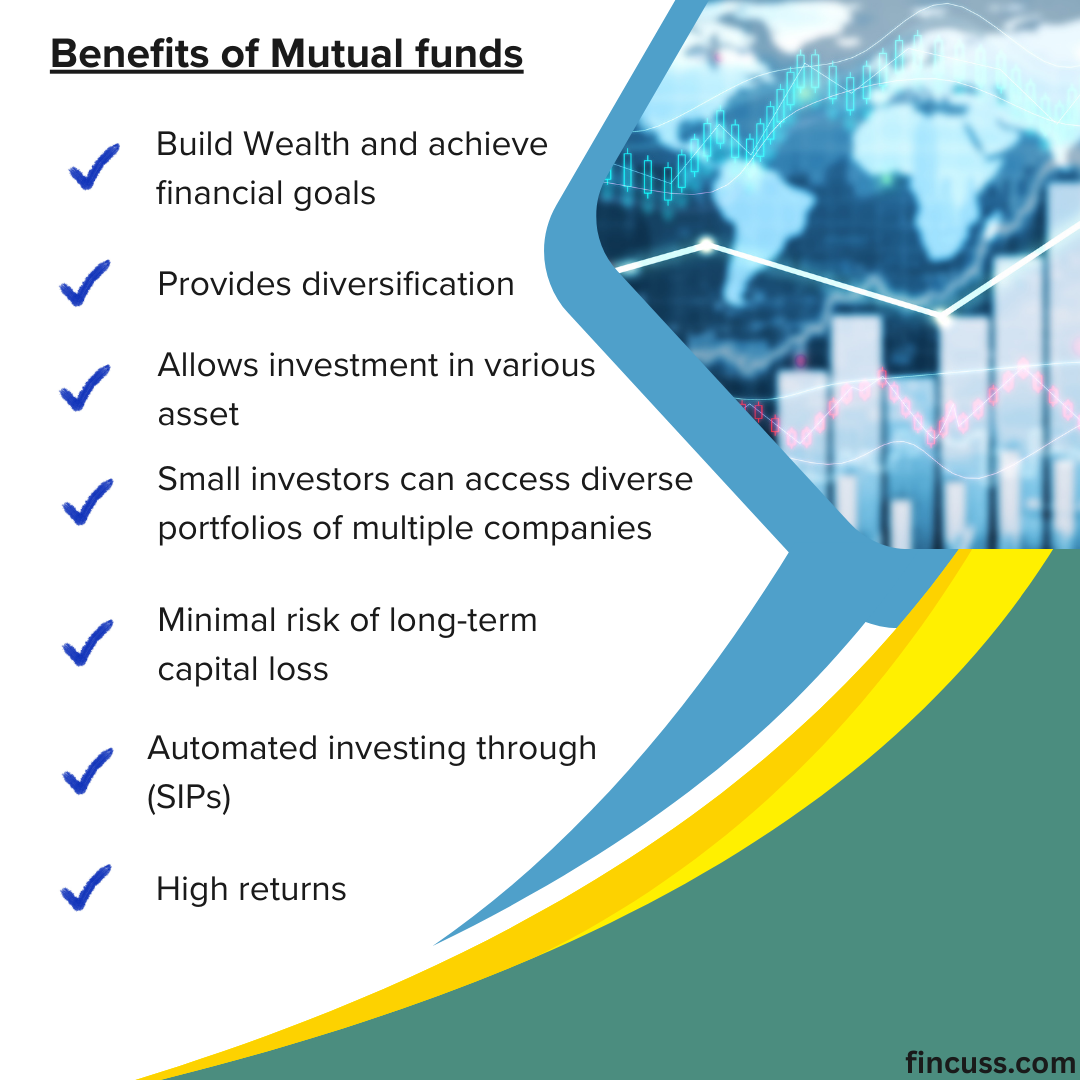 Benefits of Mutual funds

Build Wealth and achieve financial goals

Provides diversification

Allows investment in various asset

Small investors can access diverse portfolios of multiple companies

Minimal risk of long-term capital loss

Automated investing through (SIPs)

High returns

fincuss.com